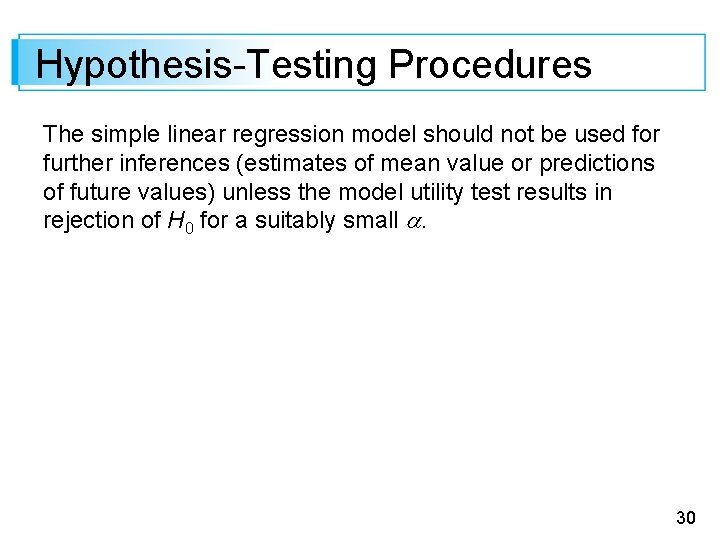 Hypothesis-Testing Procedures

The simple linear regression model should not be used for further inferences (estimates of mean value or predictions of future values) unless the model utility test results in rejection of $H_0$ for a suitably small $\alpha$.

30